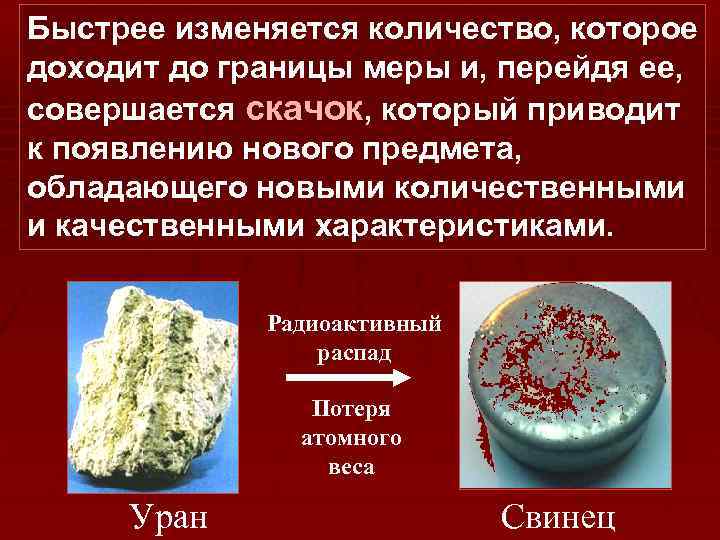 Быстрее изменяется количество, которое доходит до границы меры и, перейдя ее, совершается скачок, который приводит к появлению нового предмета, обладающего новыми количественными и качественными характеристиками.

Радиоактивный распад

Потеря атомного веса

Уран

Свинец